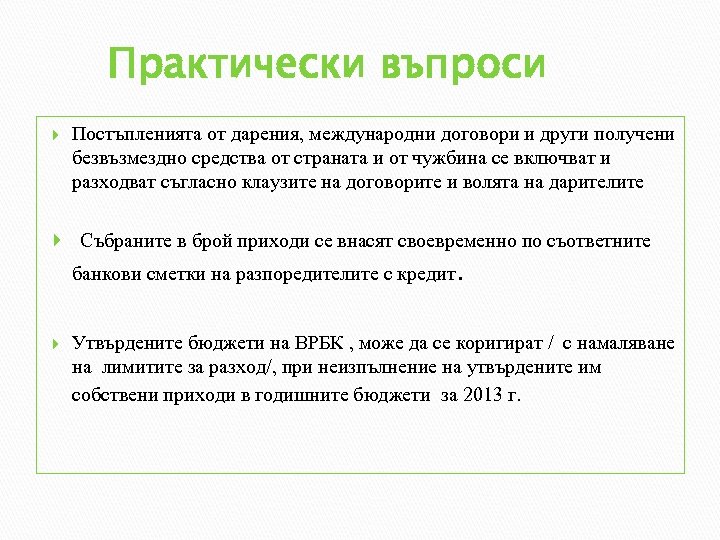 Практически въпроси

Постъпленията от дарения, международни договори и други получени безвъзмездно средства от страната и от чужбина се включват и разходват съгласно клаузите на договорите и волята на дарителите

Събраните в брой приходи се внасят своевременно по съответните банкови сметки на разпоредителите с кредит.

Утвърдените бюджети на ВРБК , може да се коригират / с намаляване на лимитите за разход/, при неизпълнение на утвърдените им собствени приходи в годишните бюджети за 2013 г.